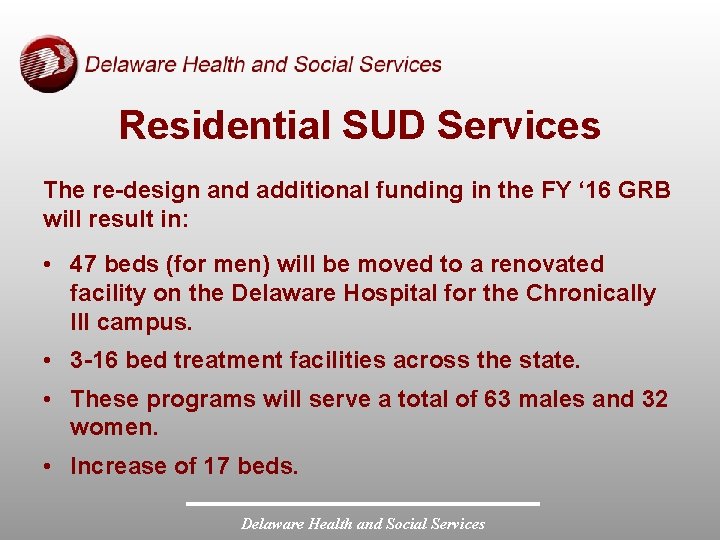 Delaware Health and Social Services

Residential SUD Services

The re-design and additional funding in the FY ‘16 GRB will result in:

• 47 beds (for men) will be moved to a renovated facility on the Delaware Hospital for the Chronically Ill campus.

• 3-16 bed treatment facilities across the state.

• These programs will serve a total of 63 males and 32 women.

• Increase of 17 beds.

Delaware Health and Social Services